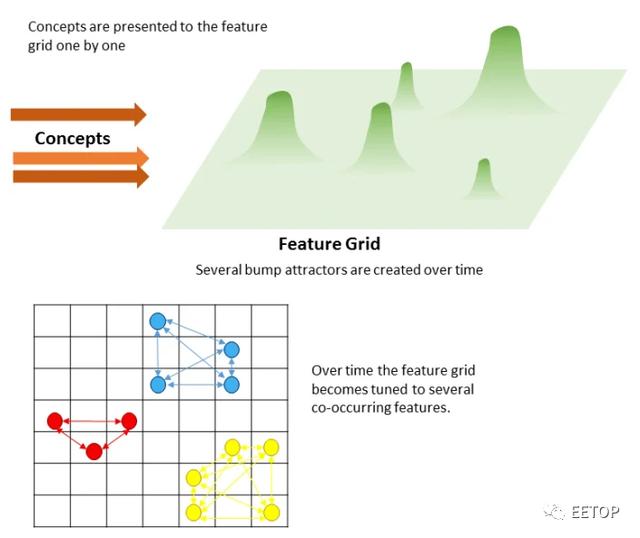 Concepts are presented to the feature grid one by one

Concepts

Feature Grid

Several bump attractors are created over time

Over time the feature grid becomes tuned to several co-occurring features.

EETOP